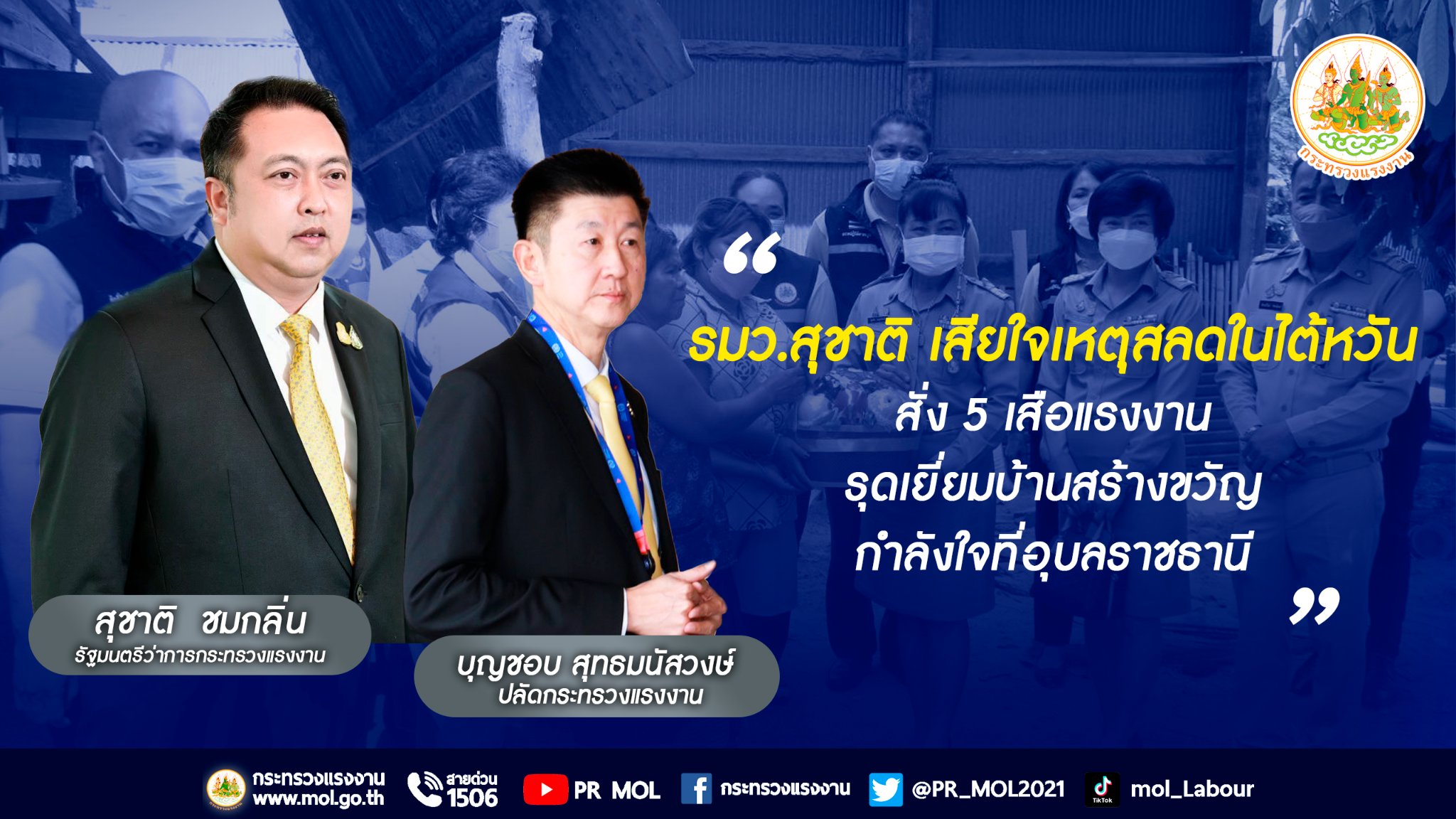 กระทรวงแรงงาน

"

รมว.สุชาติ เสียใจเหตุสลดในไต้หวัน

สั่ง 5 เสือแรงงาน

รุดเยี่ยมบ้านสร้างขวัญ

กำลังใจที่อุบลราชธานี

"

สุชาติ ชมกลิ่น
รัฐมนตรีว่าการกระทรวงแรงงาน

บุญชอบ สุทธมนัสวงษ์
ปลัดกระทรวงแรงงาน

กระทรวงแรงงาน
www.mol.go.th

สายด่วน
1506

PR MOL

กระทรวงแรงงาน

@PR_MOL2021

mol_Labour